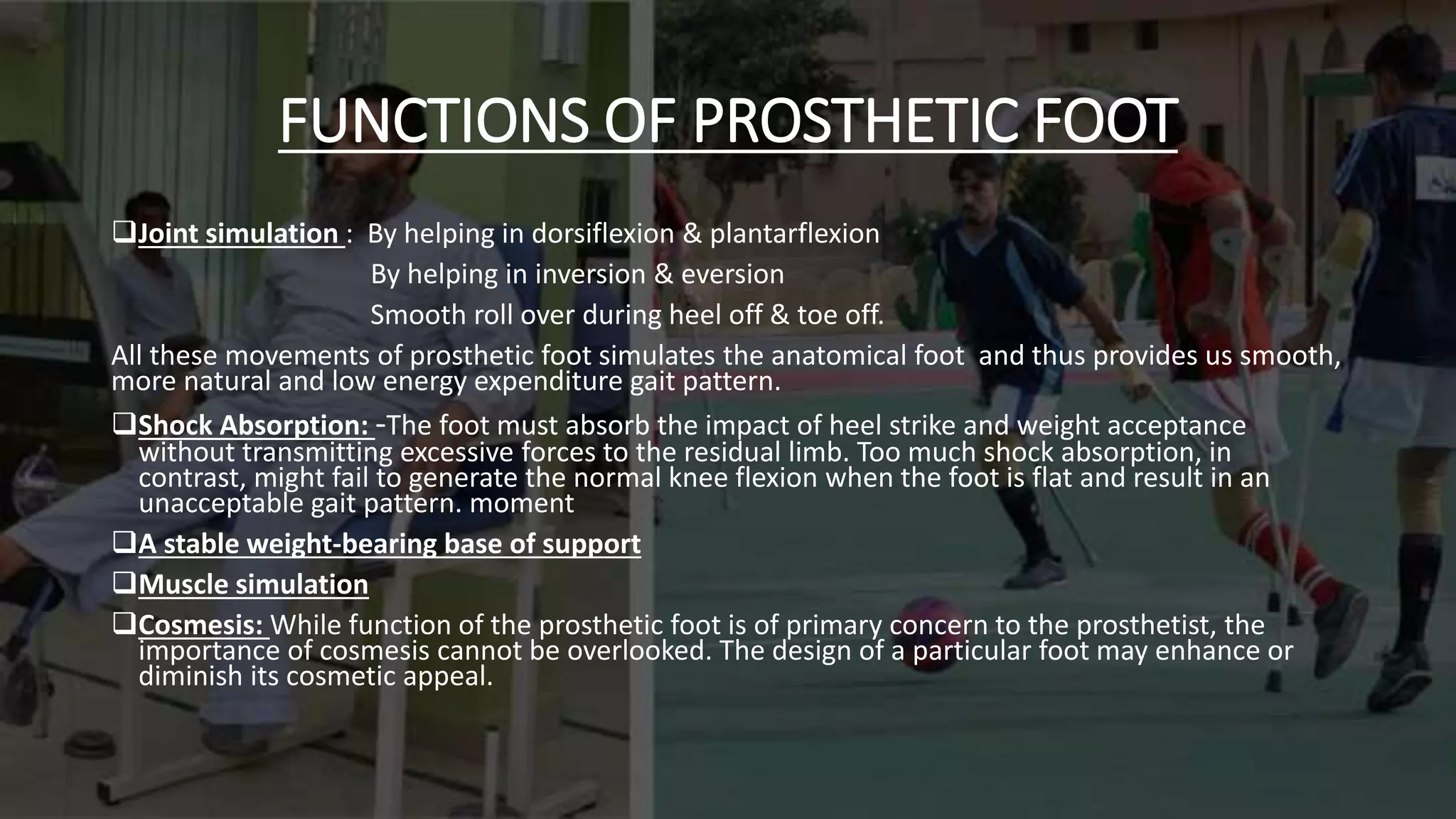 FUNCTIONS OF PROSTHETIC FOOT

❑Joint simulation : By helping in dorsiflexion & plantarflexion
By helping in inversion & eversion
Smooth roll over during heel off & toe off.

All these movements of prosthetic foot simulates the anatomical foot and thus provides us smooth, more natural and low energy expenditure gait pattern.

❑Shock Absorption: -The foot must absorb the impact of heel strike and weight acceptance without transmitting excessive forces to the residual limb. Too much shock absorption, in contrast, might fail to generate the normal knee flexion when the foot is flat and result in an unacceptable gait pattern. moment

❑A stable weight-bearing base of support

❑Muscle simulation

❑Cosmesis: While function of the prosthetic foot is of primary concern to the prosthetist, the importance of cosmesis cannot be overlooked. The design of a particular foot may enhance or diminish its cosmetic appeal.